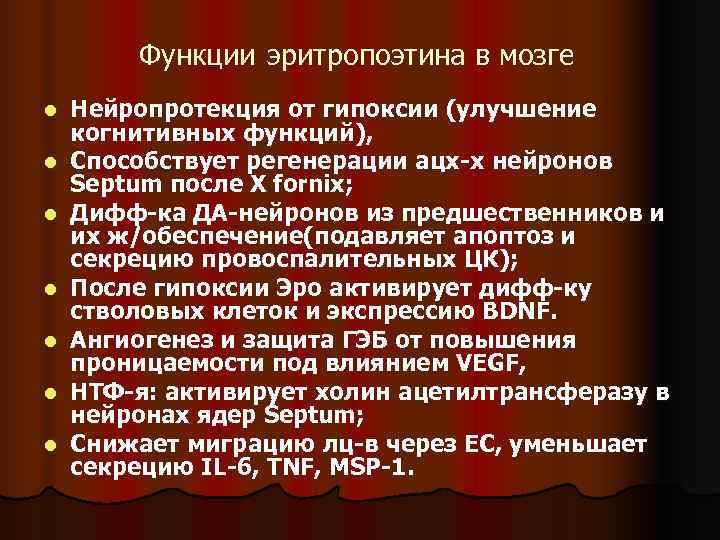 Функции эритропоэтина в мозге

- Нейропротекция от гипоксии (улучшение когнитивных функций),
- Способствует регенерации ацх-х нейронов Septum после X fornix;
- Дифф-ка ДА-нейронов из предшественников и их ж/обеспечение(подавляет апоптоз и секрецию провоспалительных ЦК);
- После гипоксии Эро активирует дифф-ку стволовых клеток и экспрессию BDNF.
- Ангиогенез и защита ГЭБ от повышения проницаемости под влиянием VEGF,
- НТФ-я: активирует холин ацетилтрансферазу в нейронах ядер Septum;
- Снижает миграцию лц-в через ЕС, уменьшает секрецию IL-6, TNF, MSP-1.